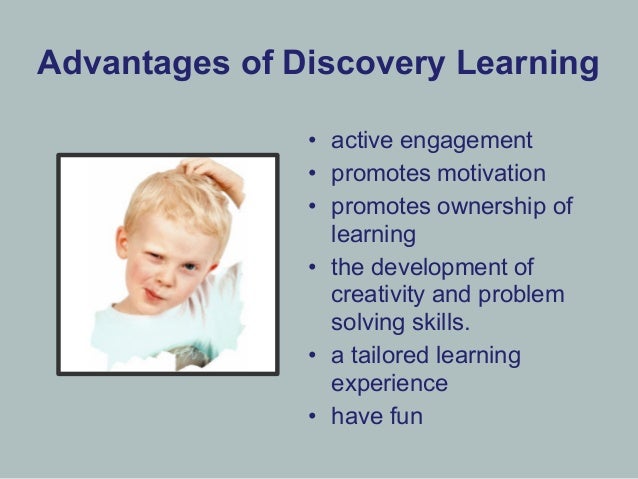 Advantages of Discovery Learning

• active engagement
• promotes motivation
• promotes ownership of learning
• the development of creativity and problem solving skills.
• a tailored learning experience
• have fun